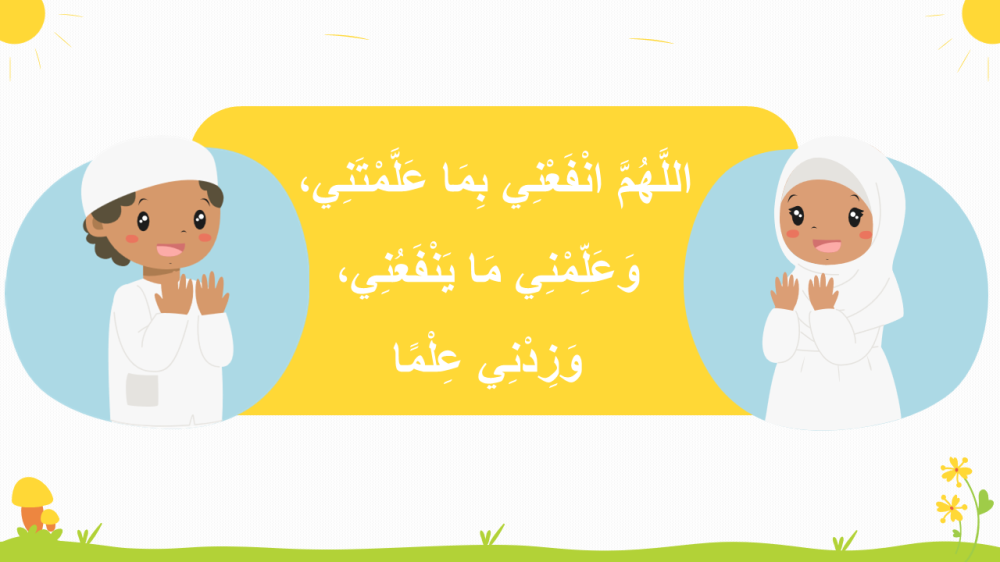 اللَّهُمَّ انْفَعْنِي بِمَا عَلَّمْتَنِي،
وَعَلِّمْنِي مَا يَنْفَعُنِي،
وَزِدْنِي عِلْمًا